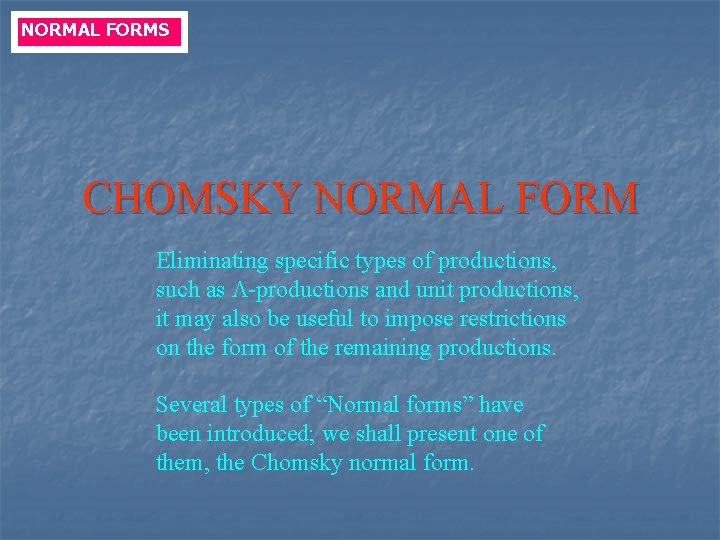 NORMAL FORMS

CHOMSKY NORMAL FORM

Eliminating specific types of productions, such as Λ-productions and unit productions, it may also be useful to impose restrictions on the form of the remaining productions.

Several types of “Normal forms” have been introduced; we shall present one of them, the Chomsky normal form.